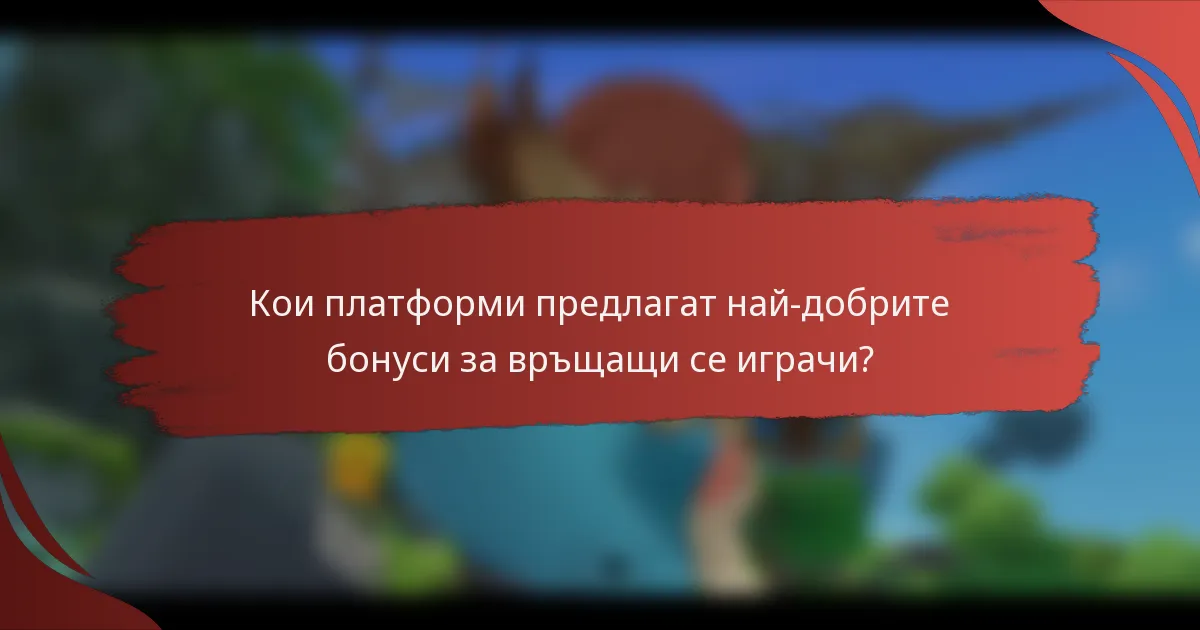 Кои платформи предлагат най-добрите бонуси за връщащи се играчи?